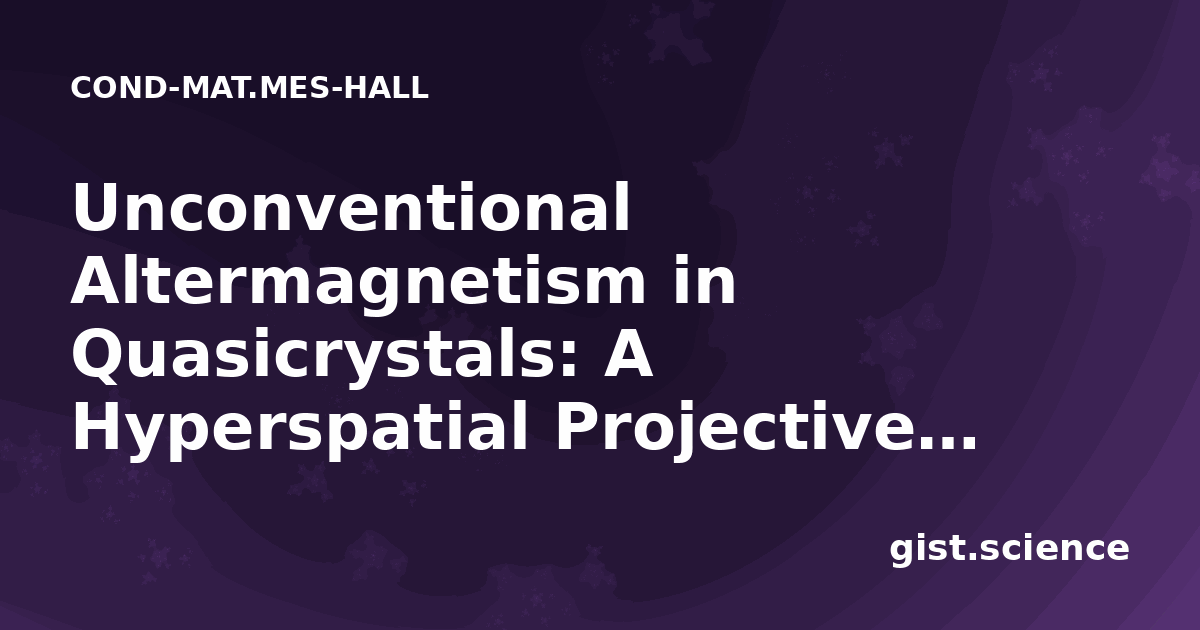 COND-MAT.MES-HALL

Unconventional Altermagnetism in Quasicrystals: A Hyperspatial Projective...

gist.science